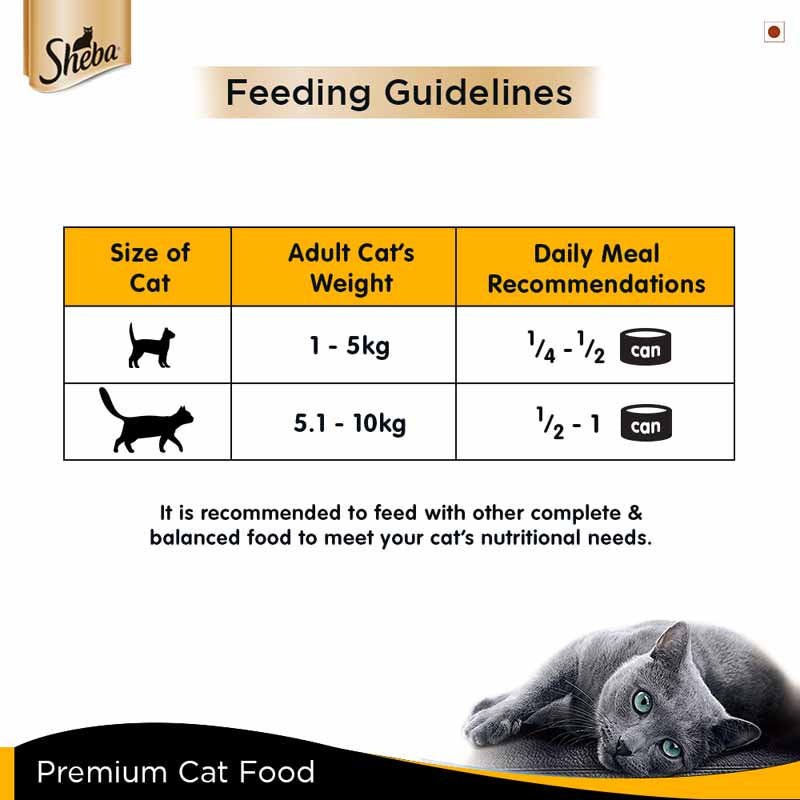 Sheba

Feeding Guidelines

| Size of Cat | Adult Cat's Weight | Daily Meal Recommendations |
|---|---|---|
| | 1 - 5kg | $\frac{1}{4}$ - $\frac{1}{2}$ can |
| | 5.1 - 10kg | $\frac{1}{2}$ - 1 can |

It is recommended to feed with other complete & balanced food to meet your cat's nutritional needs.

Premium Cat Food